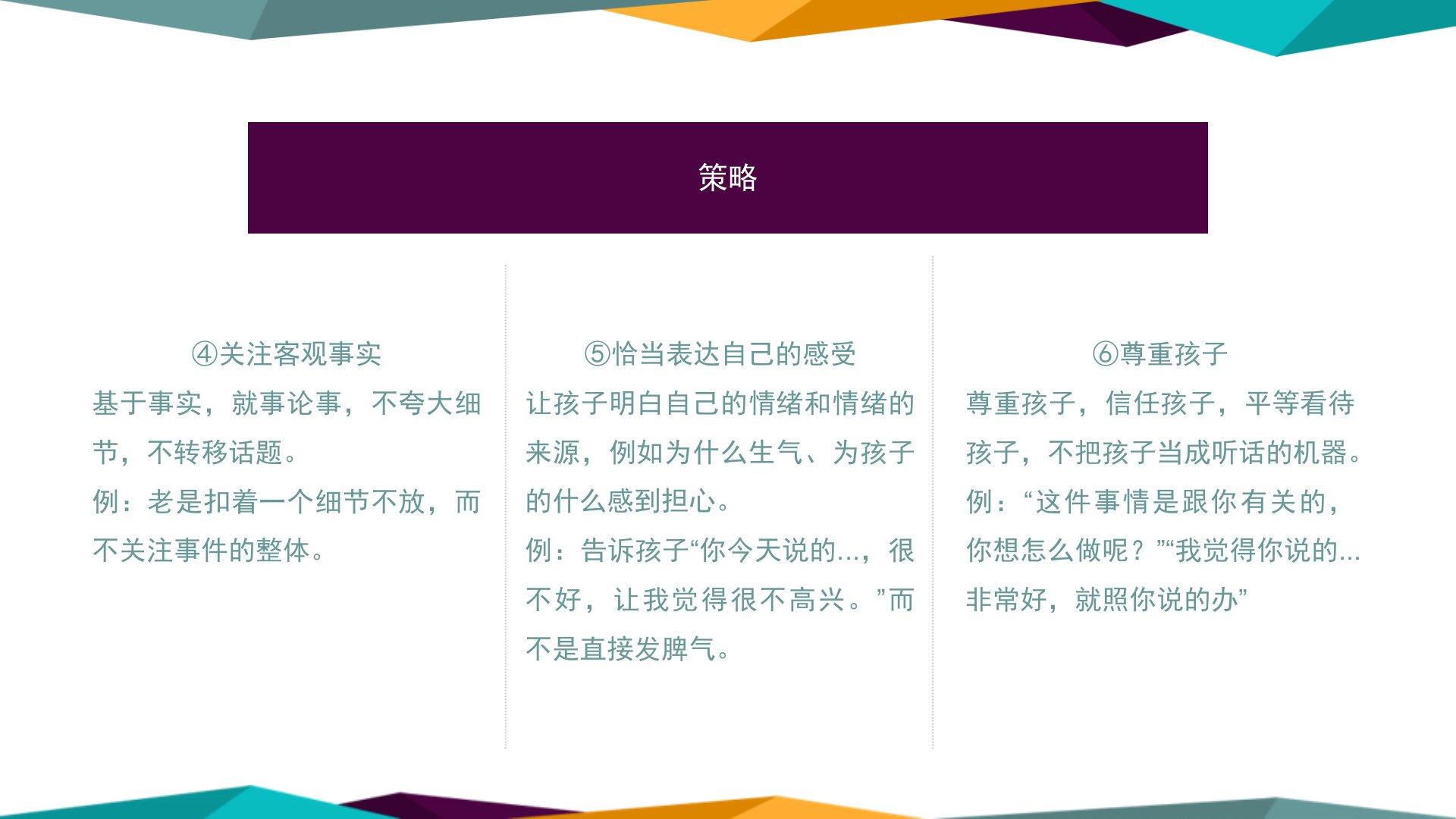 策略

④关注客观事实

基于事实，就事论事，不夸大细节，不转移话题。

例：老是扣着一个细节不放，而不关注事件的整体。

⑤恰当表达自己的感受

让孩子明白自己的情绪和情绪的来源，例如为什么生气、为孩子的什么感到担心。

例：告诉孩子“你今天说的...，很不好，让我觉得很不高兴。”而不是直接发脾气。

⑥尊重孩子

尊重孩子，信任孩子，平等看待孩子，不把孩子当成听话的机器。

例：“这件事情是跟你有关的，你想怎么做呢？”“我觉得你说的...非常好，就照你说的办”